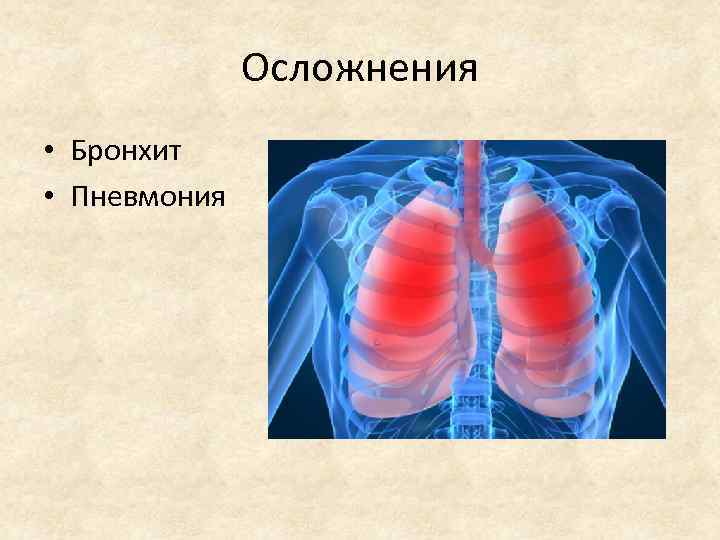 Осложнения

• Бронхит
• Пневмония